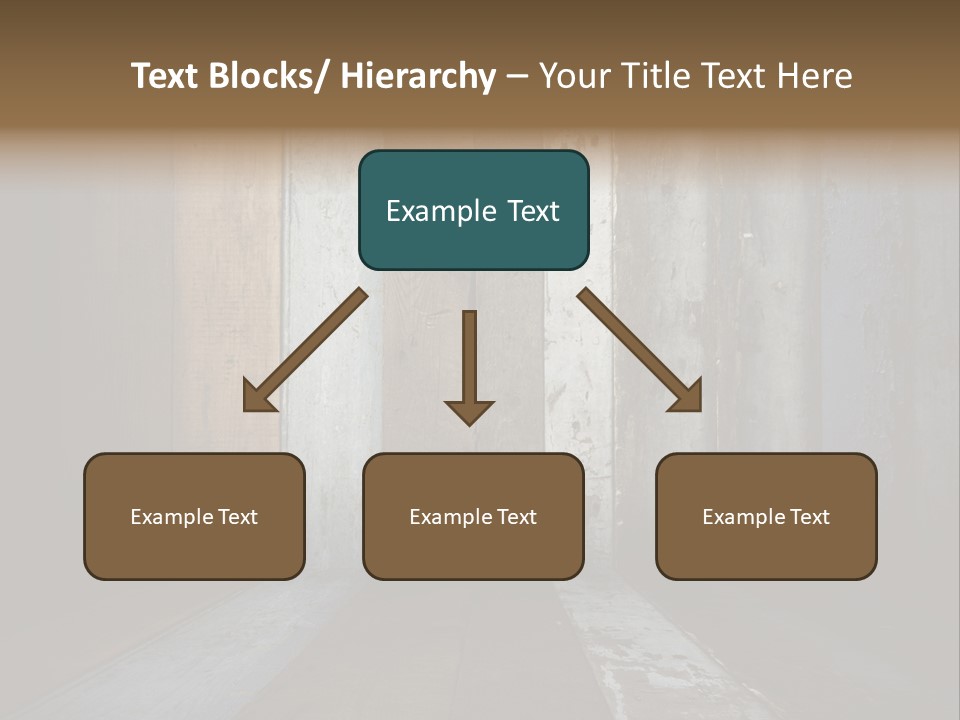 Text Blocks/ Hierarchy – Your Title Text Here

Example Text

Example Text

Example Text

Example Text